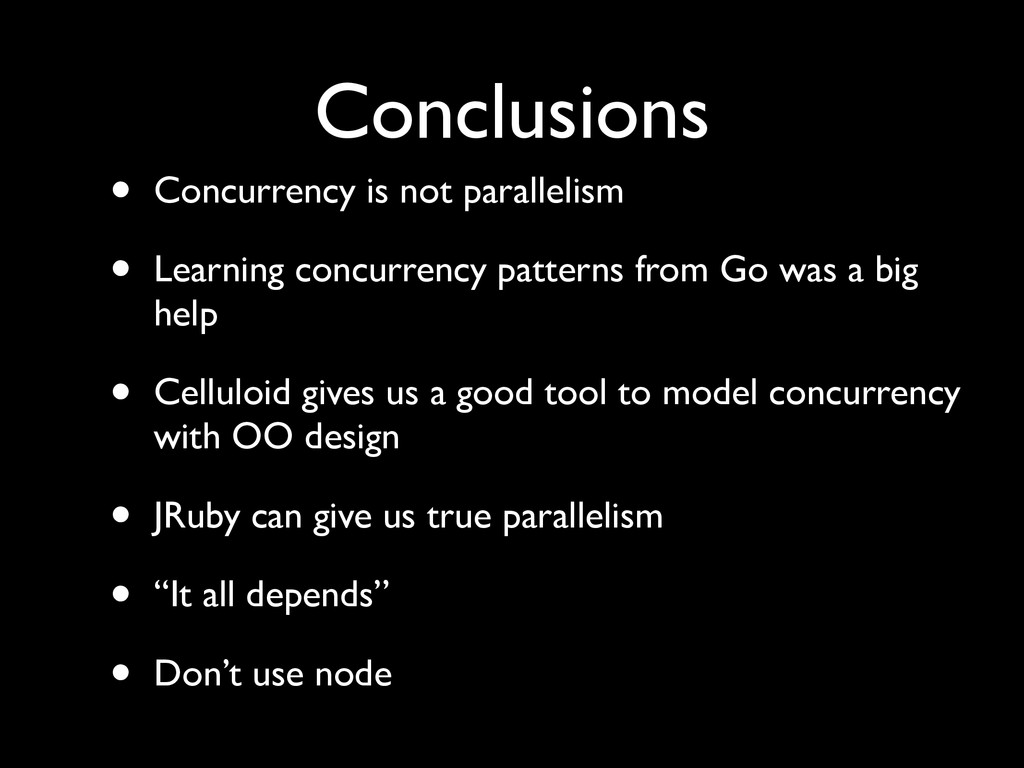 Conclusions

• Concurrency is not parallelism

• Learning concurrency patterns from Go was a big help

• Celluloid gives us a good tool to model concurrency with OO design

• JRuby can give us true parallelism

• “It all depends”

• Don’t use node